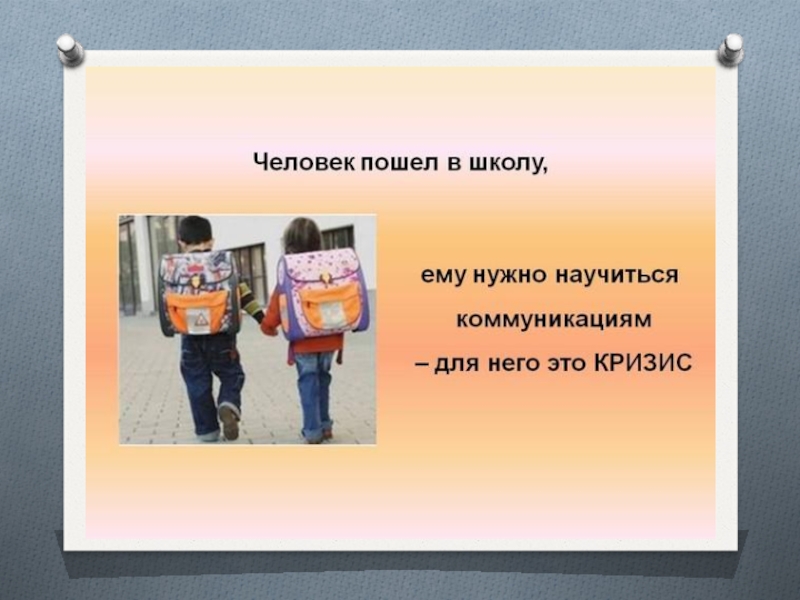 Человек пошел в школу,

ему нужно научиться коммуникациям – для него это КРИЗИС